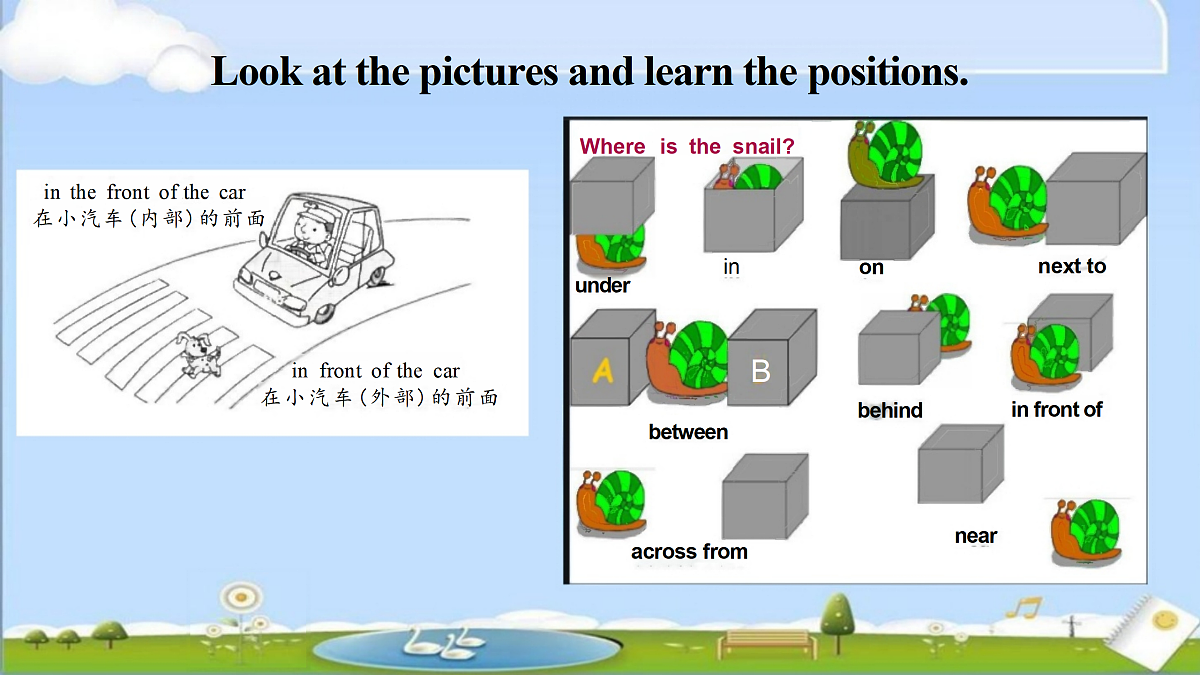 Look at the pictures and learn the positions.

in the front of the car
在小汽车（内部）的前面

in front of the car
在小汽车（外部）的前面

Where is the snail?

under

in

on

next to

A

B

between

behind

in front of

across from

near